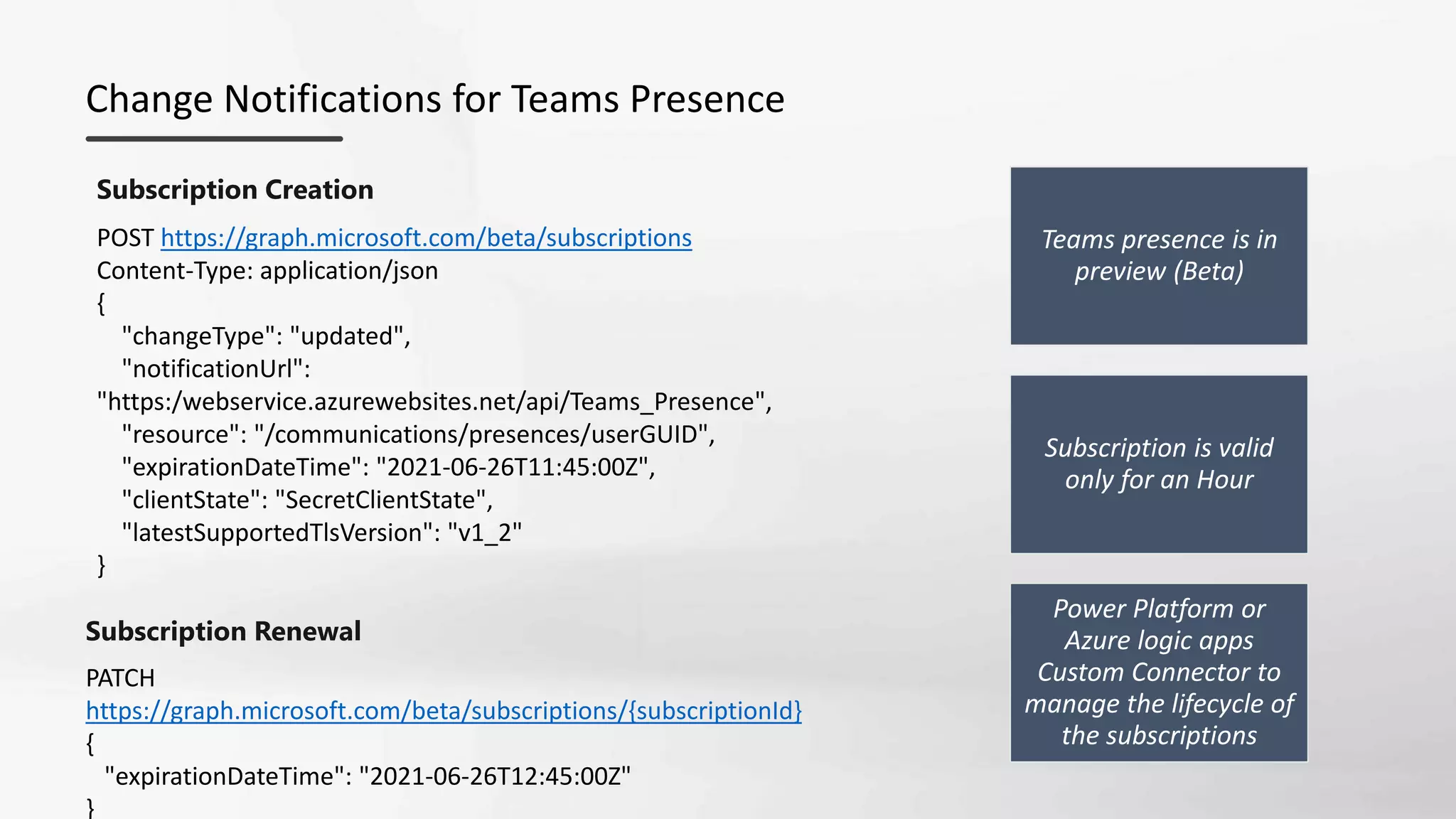 Change Notifications for Teams Presence

Subscription Creation

POST https://graph.microsoft.com/beta/subscriptions
Content-Type: application/json
{
"changeType": "updated",
"notificationUrl": "https:/webservice.azurewebsites.net/api/Teams_Presence",
"resource": "/communications/presences/userGUID",
"expirationDateTime": "2021-06-26T11:45:00Z",
"clientState": "SecretClientState",
"latestSupportedTlsVersion": "v1_2"
}

Subscription Renewal

PATCH
https://graph.microsoft.com/beta/subscriptions/{subscriptionId}
{
"expirationDateTime": "2021-06-26T12:45:00Z"
}

Teams presence is in preview (Beta)

Subscription is valid only for an Hour

Power Platform or Azure logic apps Custom Connector to manage the lifecycle of the subscriptions